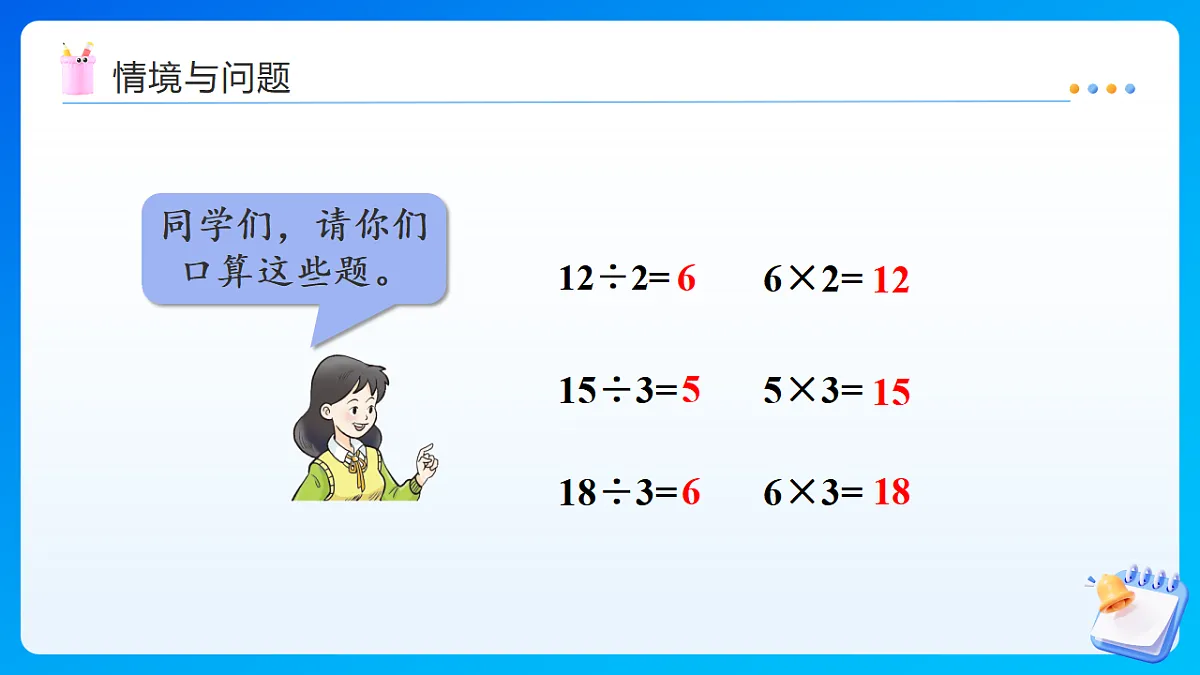 情境与问题

同学们，请你们口算这些题。

$12\div2=6$　　$6\times2=12$

$15\div3=5$　　$5\times3=15$

$18\div3=6$　　$6\times3=18$